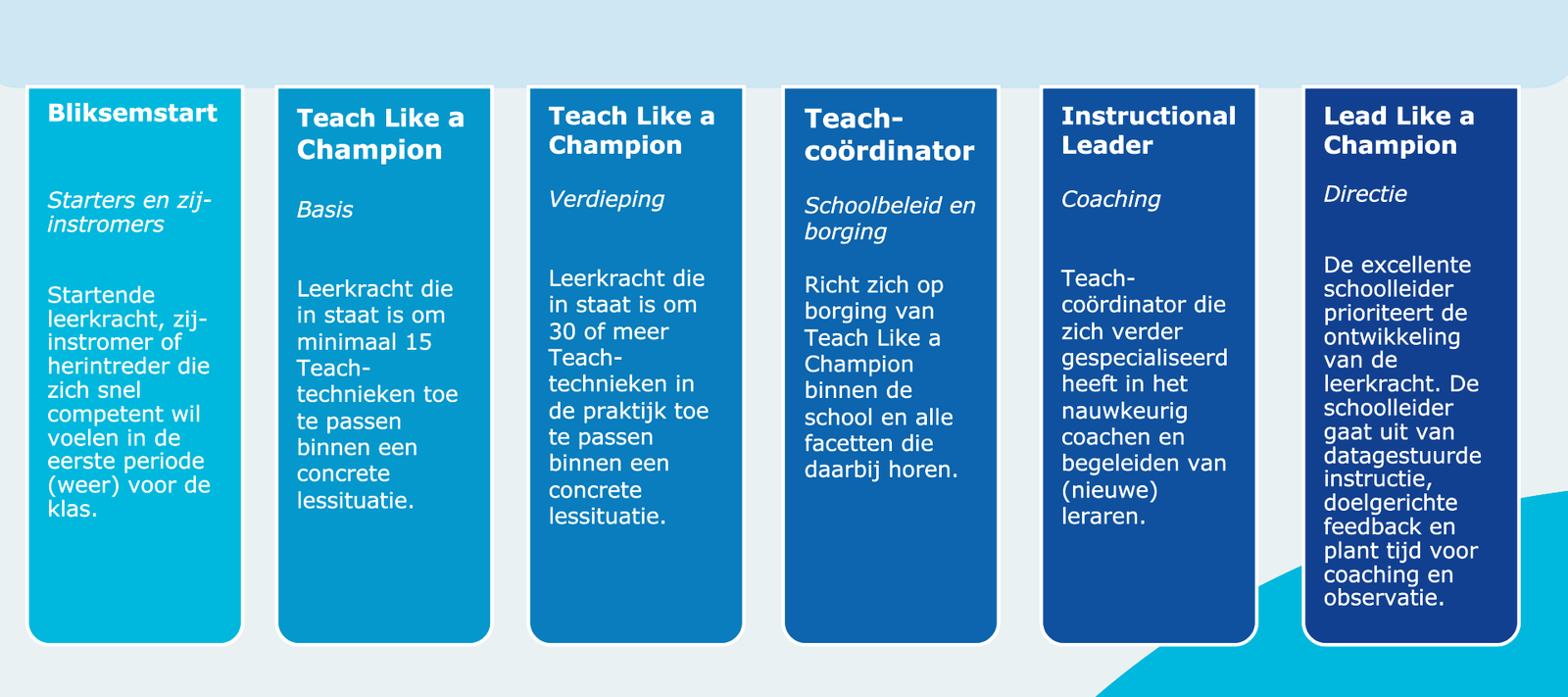 Bliksemstart

Starters en zij-instromers

Startende leerkracht, zij-instromer of herintreder die zich snel competent wil voelen in de eerste periode (weer) voor de klas.

Teach Like a Champion

Basis

Leerkracht die in staat is om minimaal 15 Teach-technieken toe te passen binnen een concrete lessituatie.

Teach Like a Champion

Verdieping

Leerkracht die in staat is om 30 of meer Teach-technieken in de praktijk toe te passen binnen een concrete lessituatie.

Teach-coördinator

Schoolbeleid en borging

Richt zich op borging van Teach Like a Champion binnen de school en alle facetten die daarbij horen.

Instructional Leader

Coaching

Teach-coördinator die zich verder gespecialiseerd heeft in het nauwkeurig coachen en begeleiden van (nieuwe) leraren.

Lead Like a Champion

Directie

De excellente schoolleider prioriteert de ontwikkeling van de leerkracht. De schoolleider gaat uit van datagestuurde instructie, doelgerichte feedback en plant tijd voor coaching en observatie.